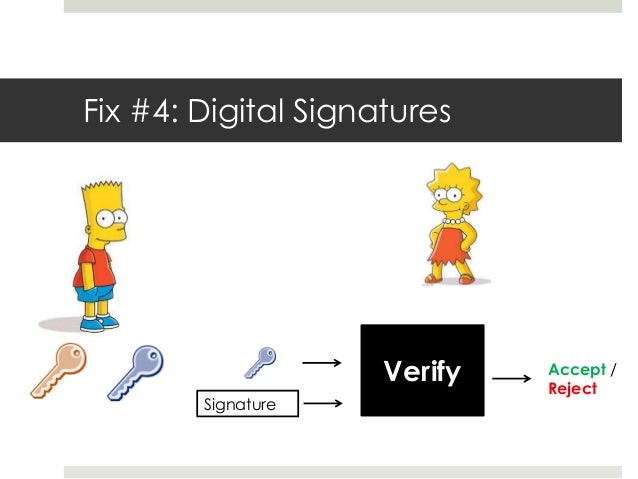 Fix #4: Digital Signatures

Signature

Verify

Accept /
Reject